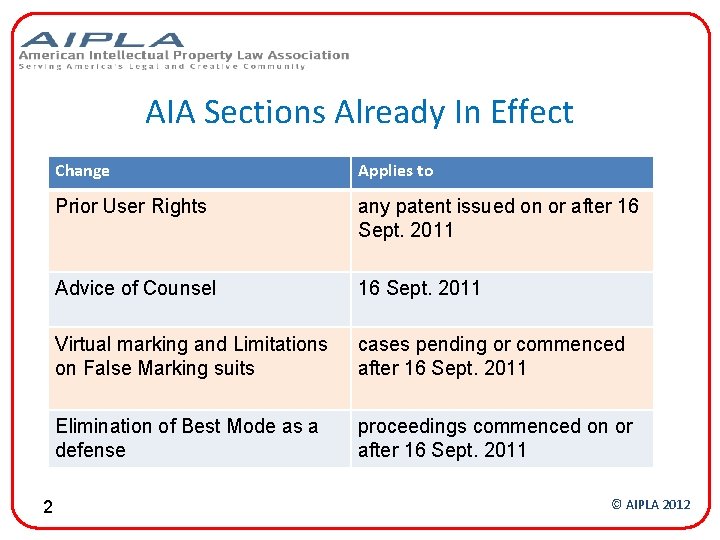 AIPLA
American Intellectual Property Law Association
Serving America's Legal and Creative Community

AIA Sections Already In Effect

| Change | Applies to |
|---|---|
| Prior User Rights | any patent issued on or after 16 Sept. 2011 |
| Advice of Counsel | 16 Sept. 2011 |
| Virtual marking and Limitations on False Marking suits | cases pending or commenced after 16 Sept. 2011 |
| Elimination of Best Mode as a defense | proceedings commenced on or after 16 Sept. 2011 |

2

© AIPLA 2012